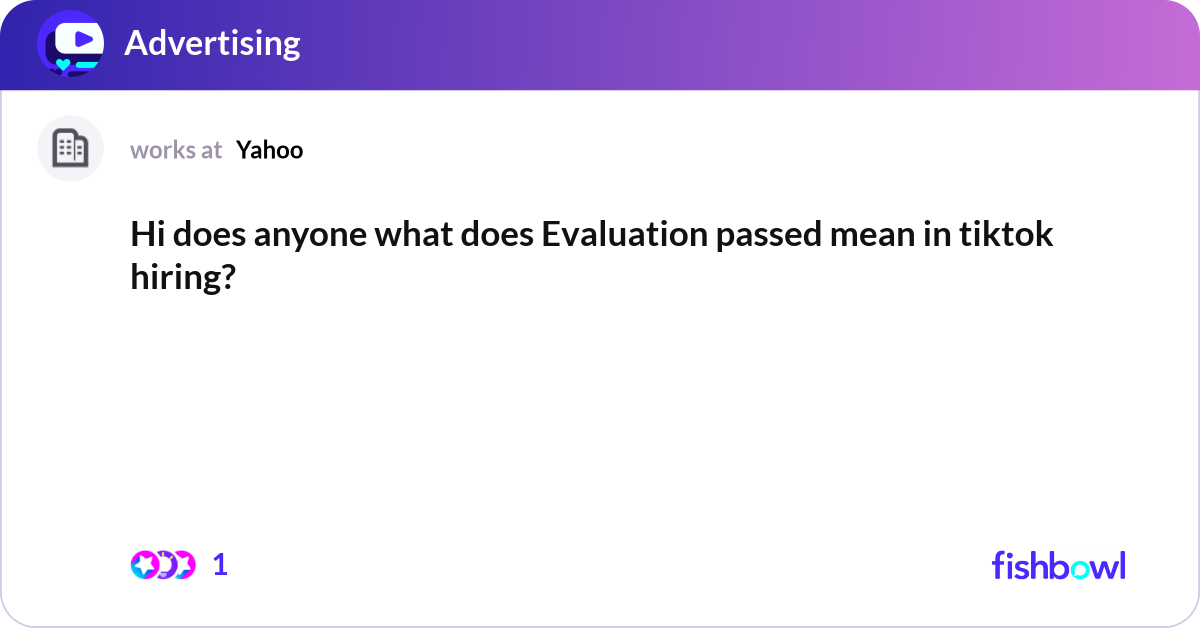 Advertising

works at Yahoo

Hi does anyone what does Evaluation passed mean in tiktok hiring?

1

fishbowl